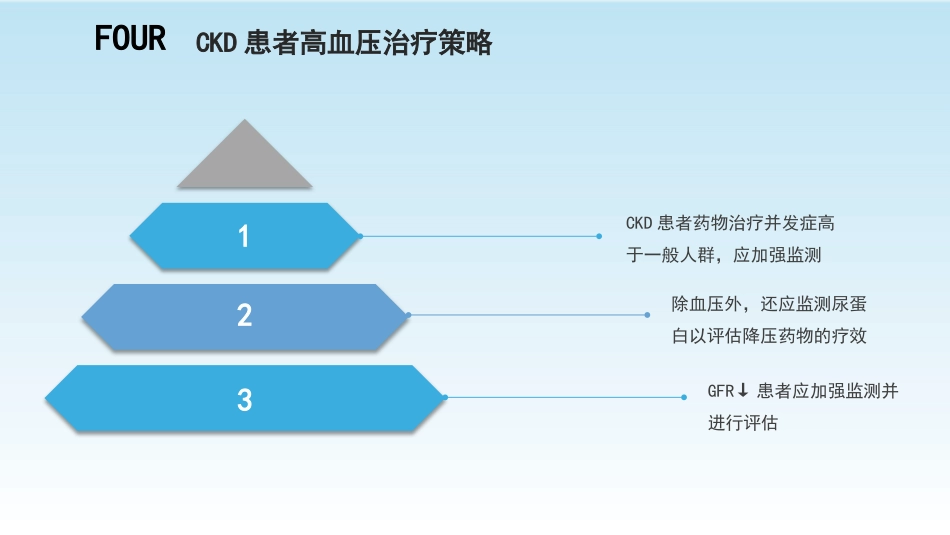 FOUR CKD患者高血压治疗策略

1

CKD患者药物治疗并发症高于一般人群，应加强监测

2

除血压外，还应监测尿蛋白以评估降压药物的疗效

3

GFR↓患者应加强监测并进行评估